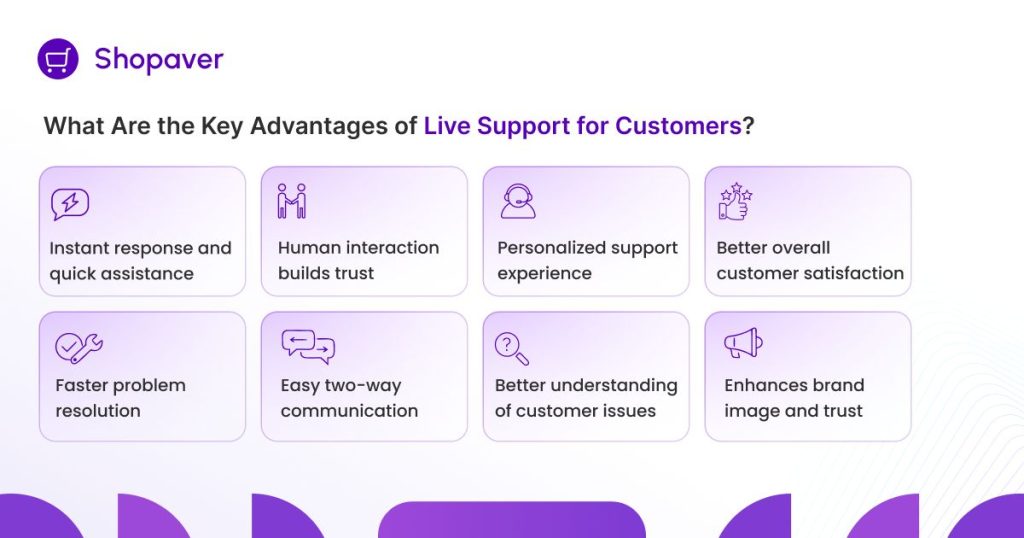 Shopaver

What Are the Key Advantages of Live Support for Customers?

Instant response and quick assistance

Human interaction builds trust

Personalized support experience

Better overall customer satisfaction

Faster problem resolution

Easy two-way communication

Better understanding of customer issues

Enhances brand image and trust